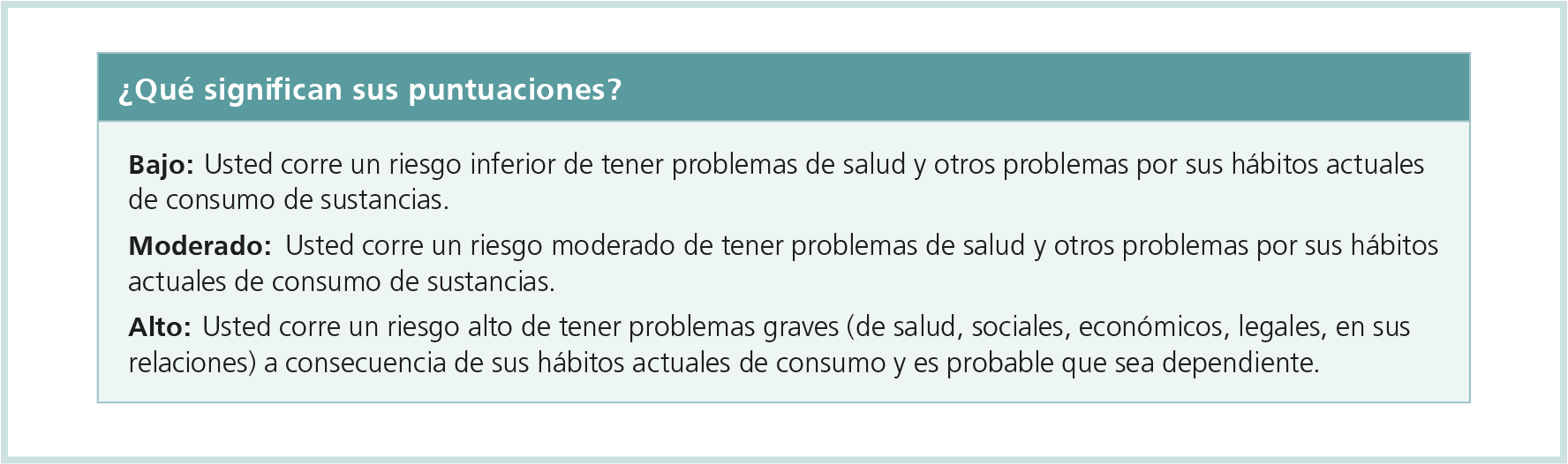 ¿Qué significan sus puntuaciones?

Bajo: Usted corre un riesgo inferior de tener problemas de salud y otros problemas por sus hábitos actuales de consumo de sustancias.

Moderado: Usted corre un riesgo moderado de tener problemas de salud y otros problemas por sus hábitos actuales de consumo de sustancias.

Alto: Usted corre un riesgo alto de tener problemas graves (de salud, sociales, económicos, legales, en sus relaciones) a consecuencia de sus hábitos actuales de consumo y es probable que sea dependiente.